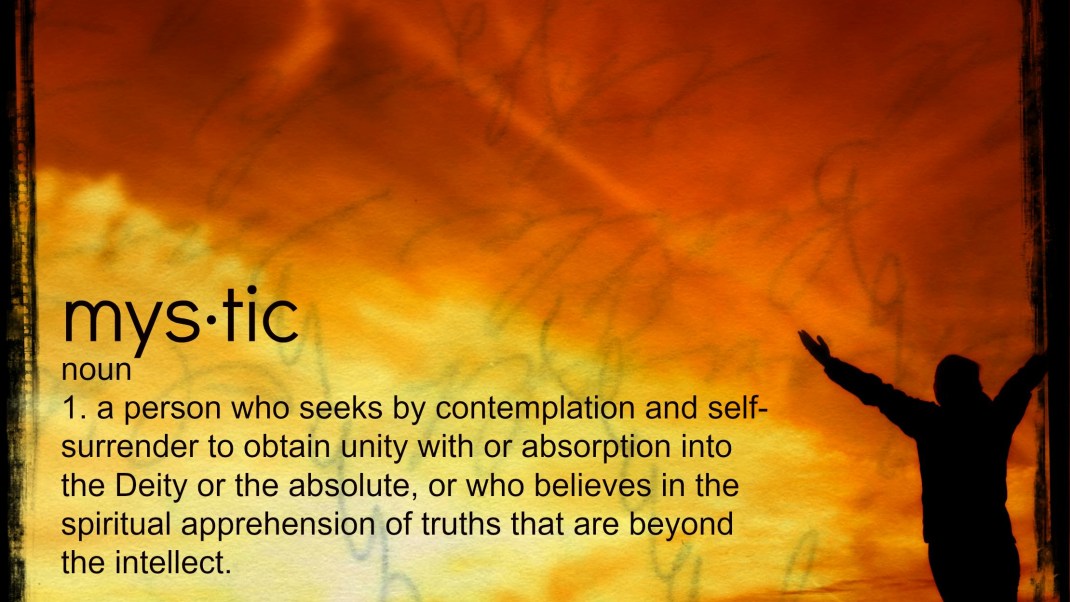 mys·tic
noun
1. a person who seeks by contemplation and self-surrender to obtain unity with or absorption into the Deity or the absolute, or who believes in the spiritual apprehension of truths that are beyond the intellect.